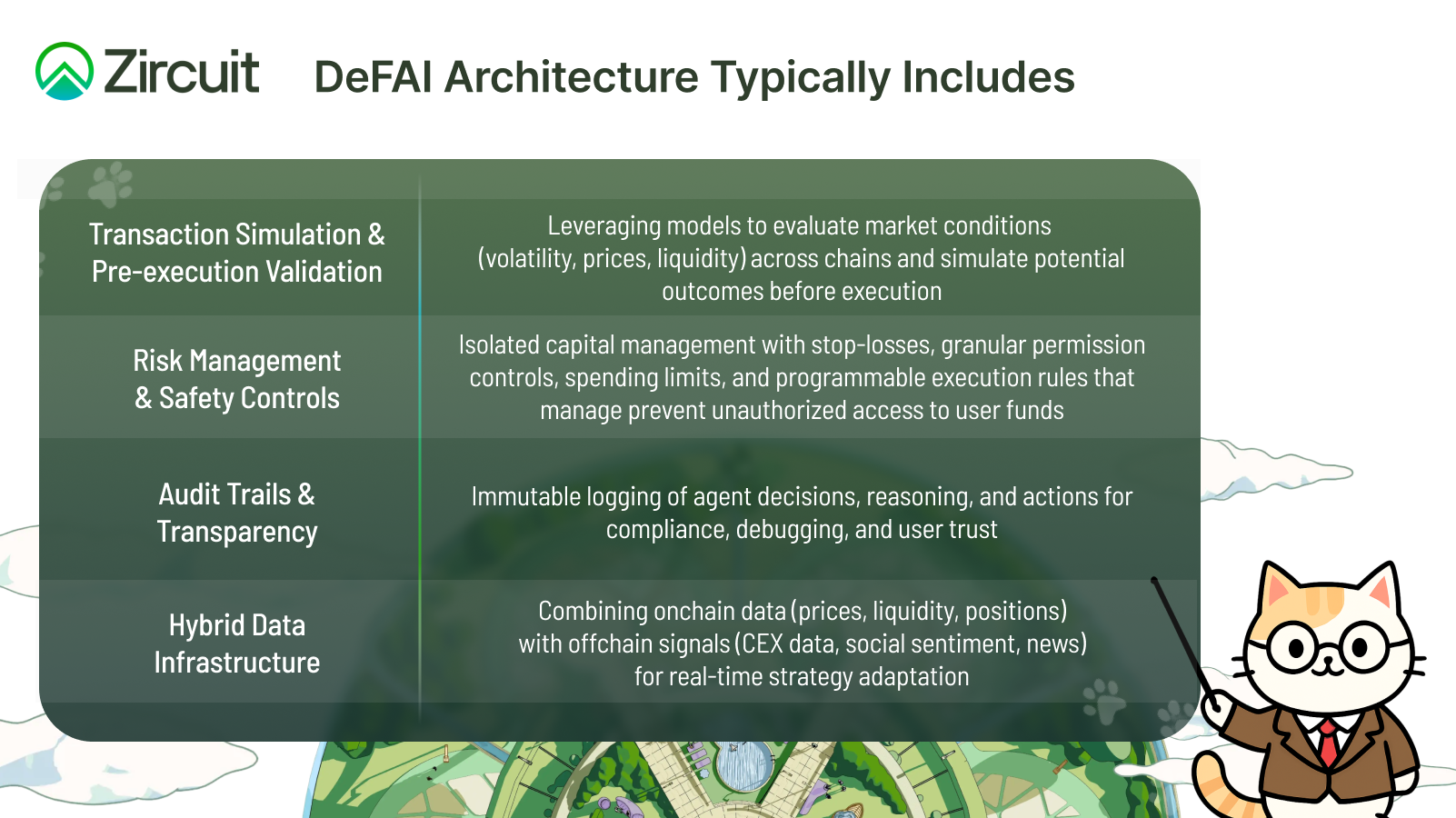 Zircuit

DeFAI Architecture Typically Includes

| | |
|---|---|
| Transaction Simulation & Pre-execution Validation | Leveraging models to evaluate market conditions (volatility, prices, liquidity) across chains and simulate potential outcomes before execution |
| Risk Management & Safety Controls | Isolated capital management with stop-losses, granular permission controls, spending limits, and programmable execution rules that manage prevent unauthorized access to user funds |
| Audit Trails & Transparency | Immutable logging of agent decisions, reasoning, and actions for compliance, debugging, and user trust |
| Hybrid Data Infrastructure | Combining onchain data (prices, liquidity, positions) with offchain signals (CEX data, social sentiment, news) for real-time strategy adaptation |